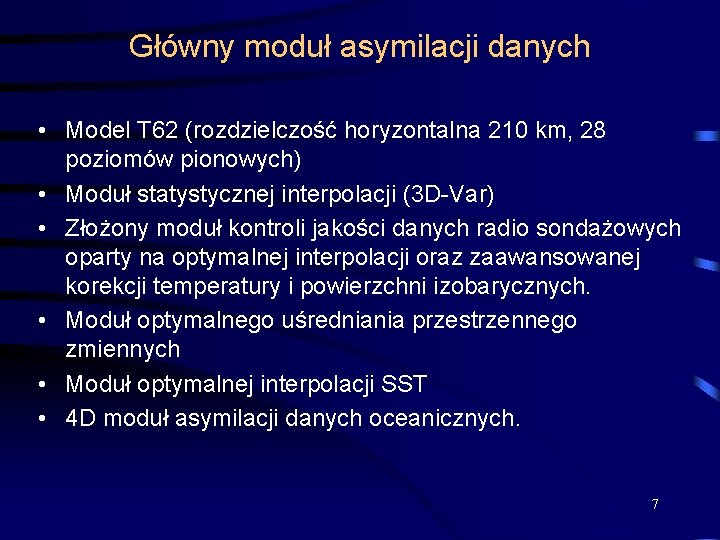 Główny moduł asymilacji danych

• Model T62 (rozdzielczość horyzontalna 210 km, 28 poziomów pionowych)
• Moduł statystycznej interpolacji (3D-Var)
• Złożony moduł kontroli jakości danych radio sondażowych oparty na optymalnej interpolacji oraz zaawansowanej korekcji temperatury i powierzchni izobarycznych.
• Moduł optymalnego uśredniania przestrzennego zmiennych
• Moduł optymalnej interpolacji SST
• 4D moduł asymilacji danych oceanicznych.

7